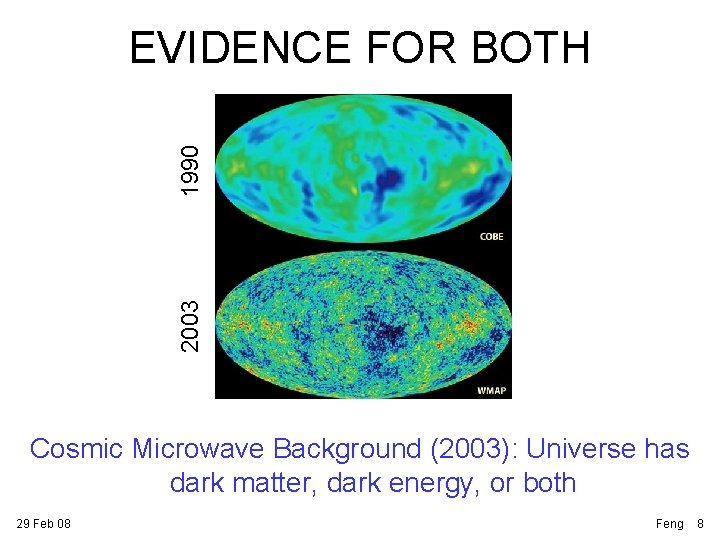 EVIDENCE FOR BOTH

1990

COBE

2003

WMAP

Cosmic Microwave Background (2003): Universe has dark matter, dark energy, or both

29 Feb 08

Feng 8